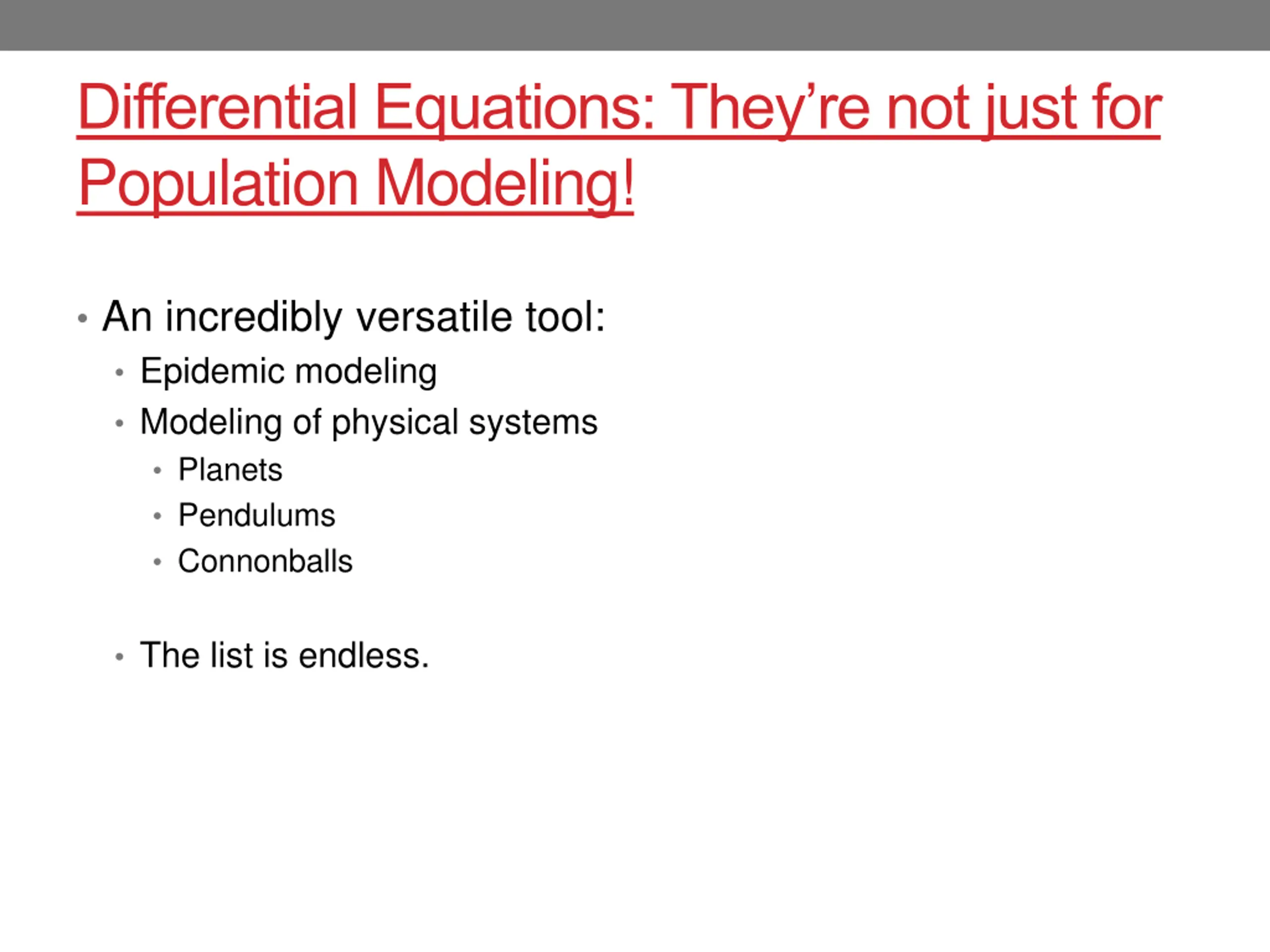 Differential Equations: They're not just for Population Modeling!

• An incredibly versatile tool:
  • Epidemic modeling
  • Modeling of physical systems
    • Planets
    • Pendulums
    • Connonballs

  • The list is endless.